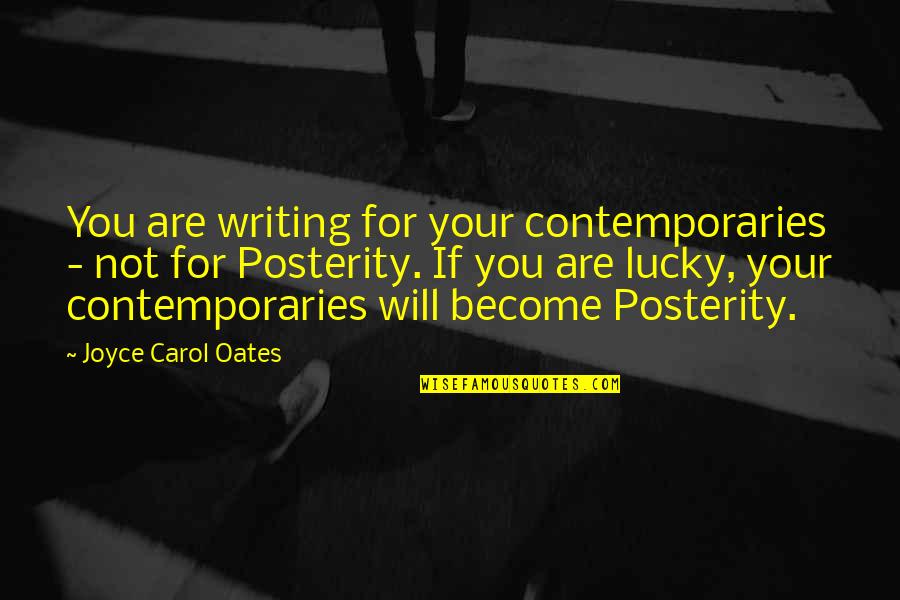 You are writing for your contemporaries - not for Posterity. If you are lucky, your contemporaries will become Posterity.

~ Joyce Carol Oates

WISEFAMOUSQUOTES.COM